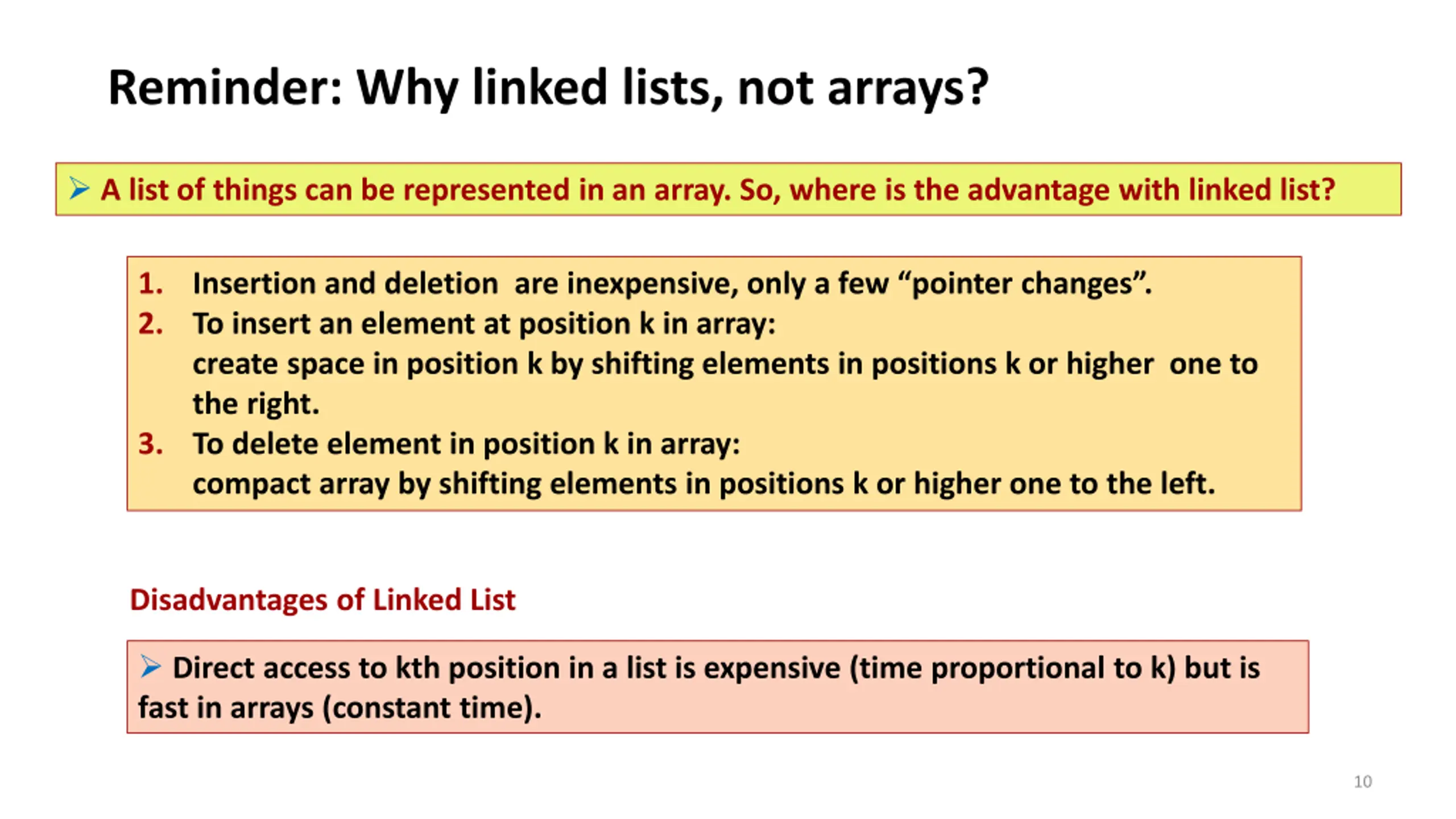 Reminder: Why linked lists, not arrays?

➢ A list of things can be represented in an array. So, where is the advantage with linked list?

1. Insertion and deletion are inexpensive, only a few “pointer changes”.
2. To insert an element at position k in array:
create space in position k by shifting elements in positions k or higher one to the right.
3. To delete element in position k in array:
compact array by shifting elements in positions k or higher one to the left.

Disadvantages of Linked List

➢ Direct access to kth position in a list is expensive (time proportional to k) but is fast in arrays (constant time).

10